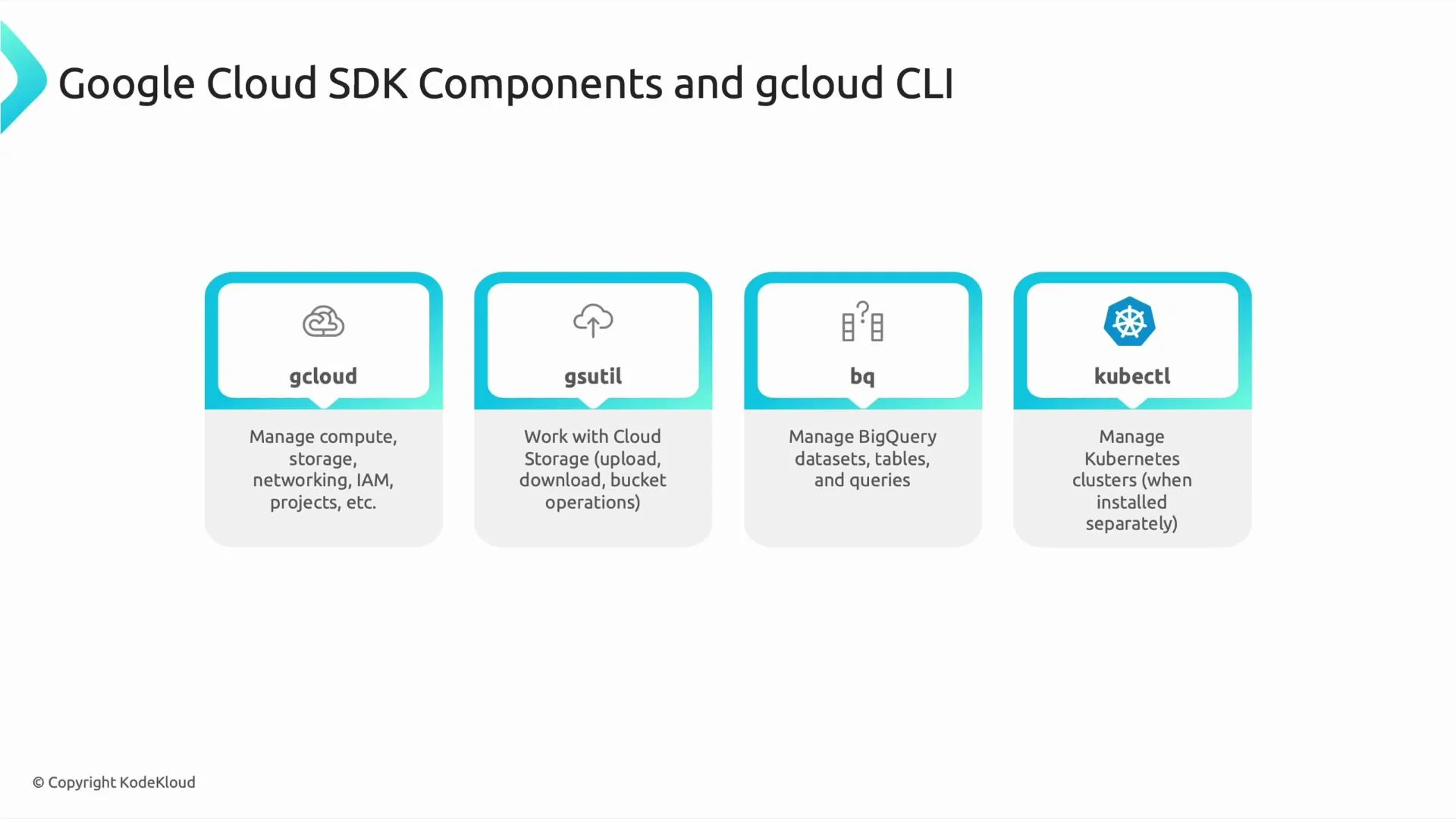 Google Cloud SDK Components and gcloud CLI

gcloud

Manage compute, storage, networking, IAM, projects, etc.

gsutil

Work with Cloud Storage (upload, download, bucket operations)

bq

Manage BigQuery datasets, tables, and queries

kubectl

Manage Kubernetes clusters (when installed separately)

© Copyright KodeKloud